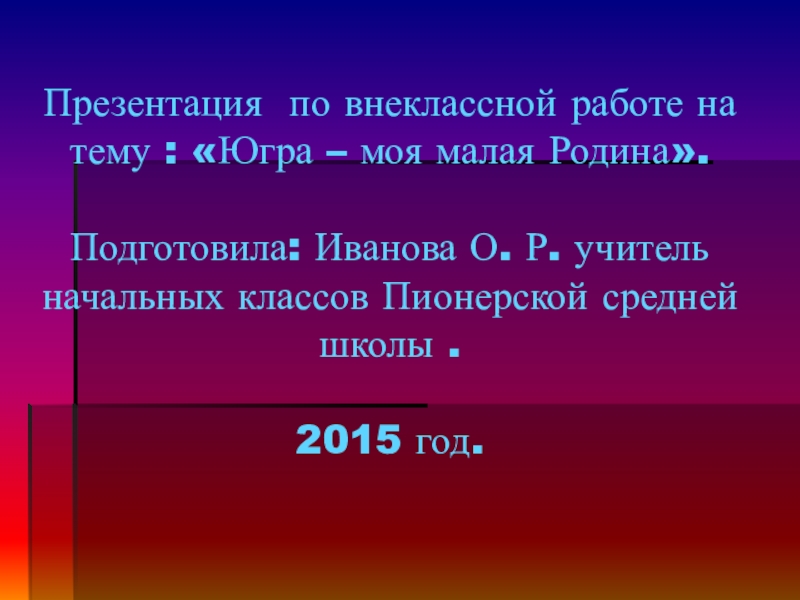 Презентация по внеклассной работе на тему : «Югра – моя малая Родина».

Подготовила: Иванова О. Р. учитель начальных классов Пионерской средней школы .

2015 год.